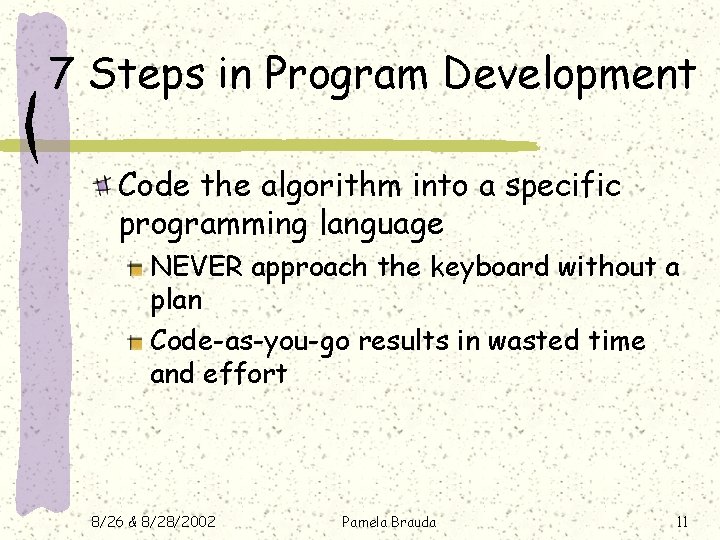 7 Steps in Program Development

Code the algorithm into a specific programming language

NEVER approach the keyboard without a plan

Code-as-you-go results in wasted time and effort

8/26 & 8/28/2002

Pamela Brauda

11